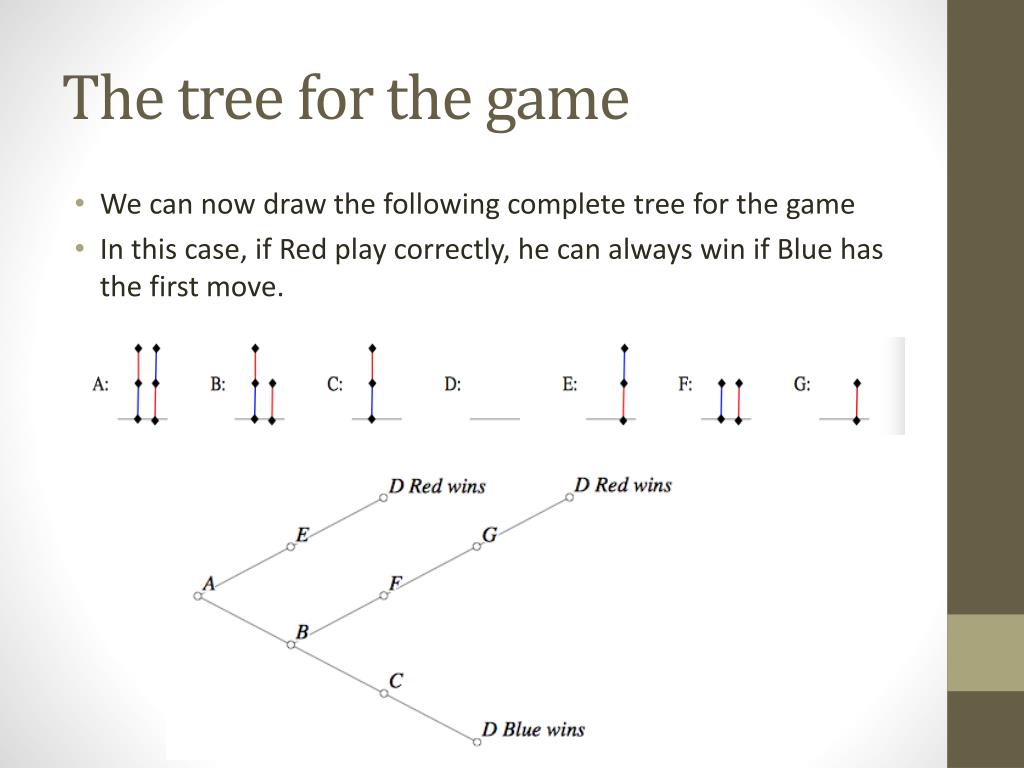 The tree for the game

• We can now draw the following complete tree for the game
• In this case, if Red play correctly, he can always win if Blue has the first move.

A: B: C: D: E: F: G:

D Red wins
D Red wins
E
G
A
F
B
C
D Blue wins